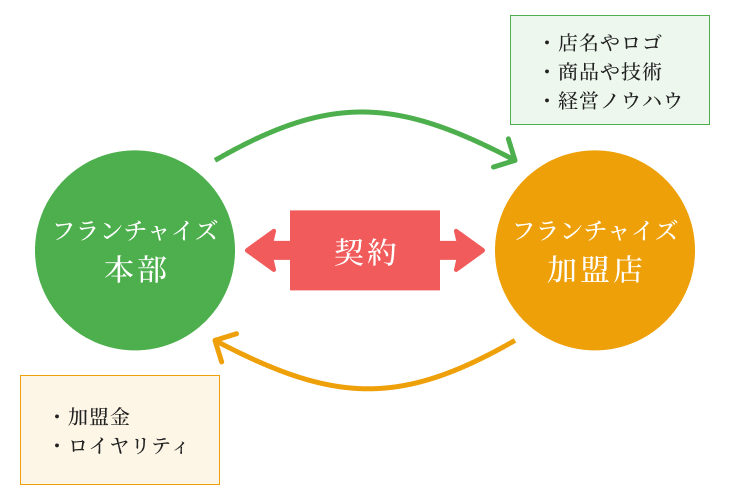 ・店名やロゴ
・商品や技術
・経営ノウハウ

フランチャイズ
本部

契約

フランチャイズ
加盟店

・加盟金
・ロイヤリティ